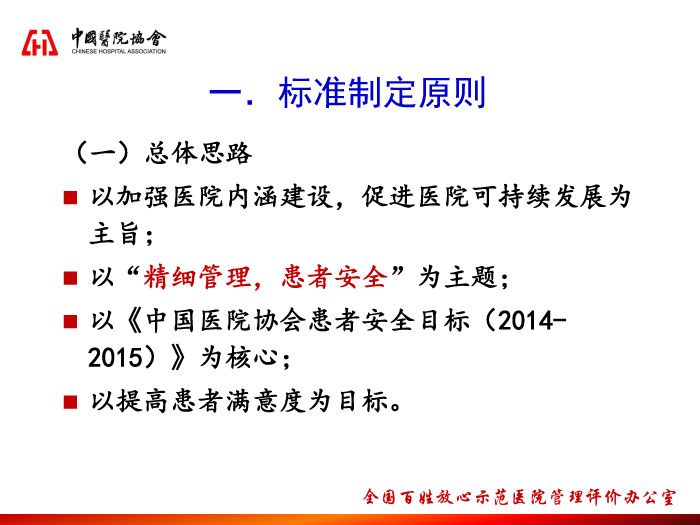 中國醫院協會
CHINESE HOSPITAL ASSOCIATION

一. 标准制定原则

（一）总体思路

■ 以加强医院内涵建设，促进医院可持续发展为主旨；

■ 以“精细管理，患者安全”为主题；

■ 以《中国医院协会患者安全目标（2014-2015）》为核心；

■ 以提高患者满意度为目标。

全国百姓放心示范医院管理评价办公室